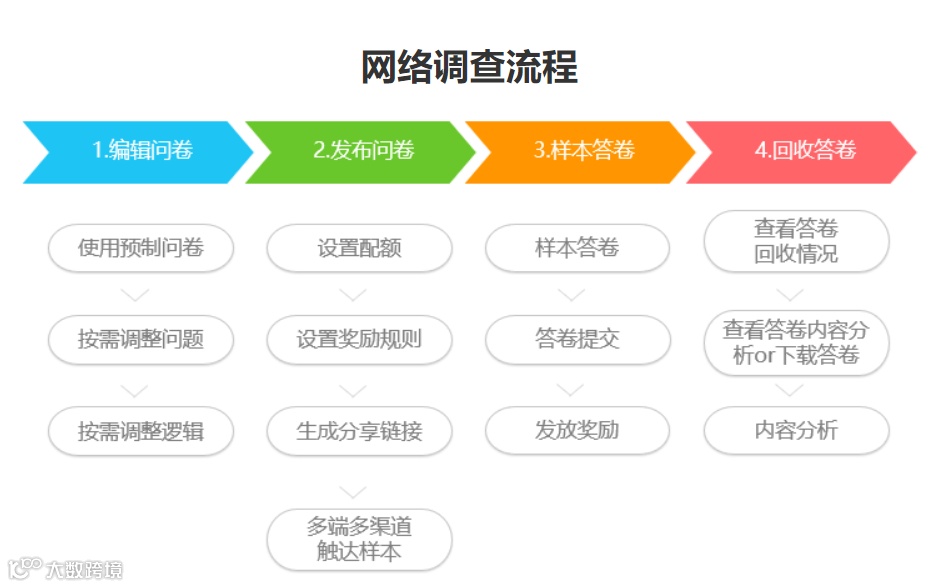 网络调查流程

1.编辑问卷

使用预制问卷

按需调整问题

按需调整逻辑

2.发布问卷

设置配额

设置奖励规则

生成分享链接

多端多渠道触达样本

3.样本答卷

样本答卷

答卷提交

发放奖励

4.回收答卷

查看答卷回收情况

查看答卷内容分析or下载答卷

内容分析

大数跨境